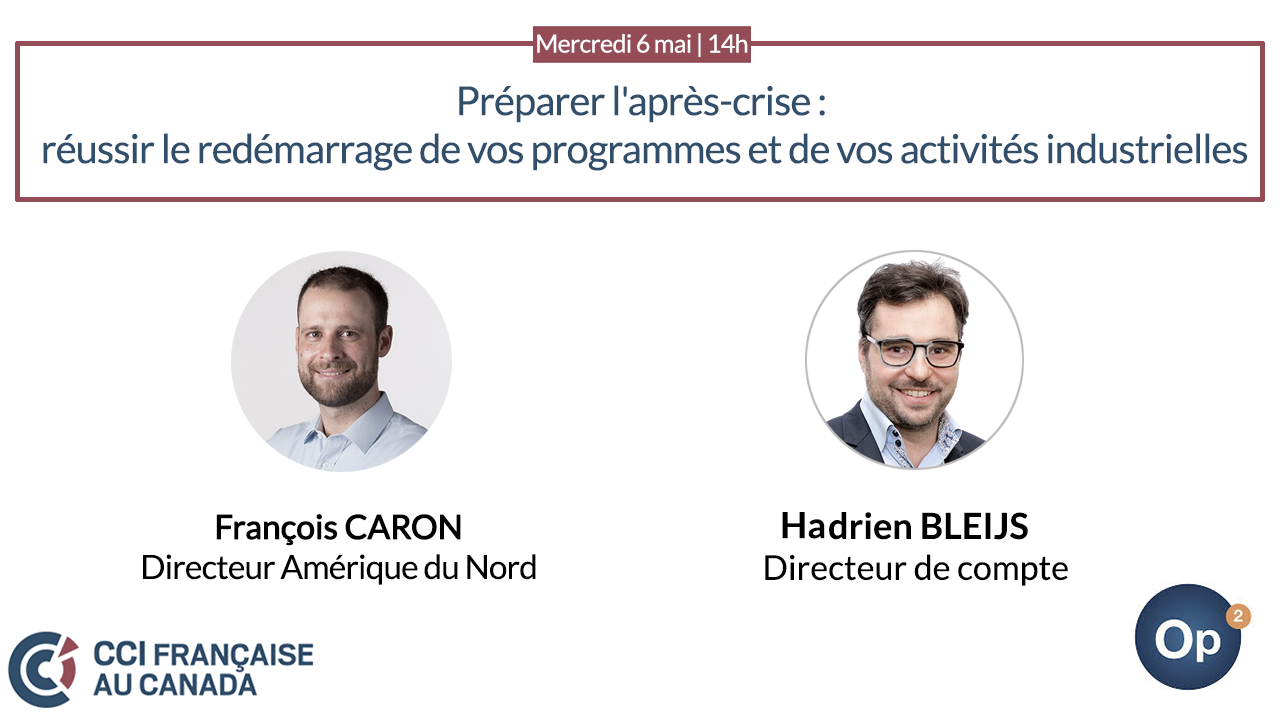 Mercredi 6 mai | 14h

Préparer l'après-crise :
réussir le redémarrage de vos programmes et de vos activités industrielles

François CARON
Directeur Amérique du Nord

Hadrien BLEIJS
Directeur de compte

CCI FRANÇAISE AU CANADA

Op 2